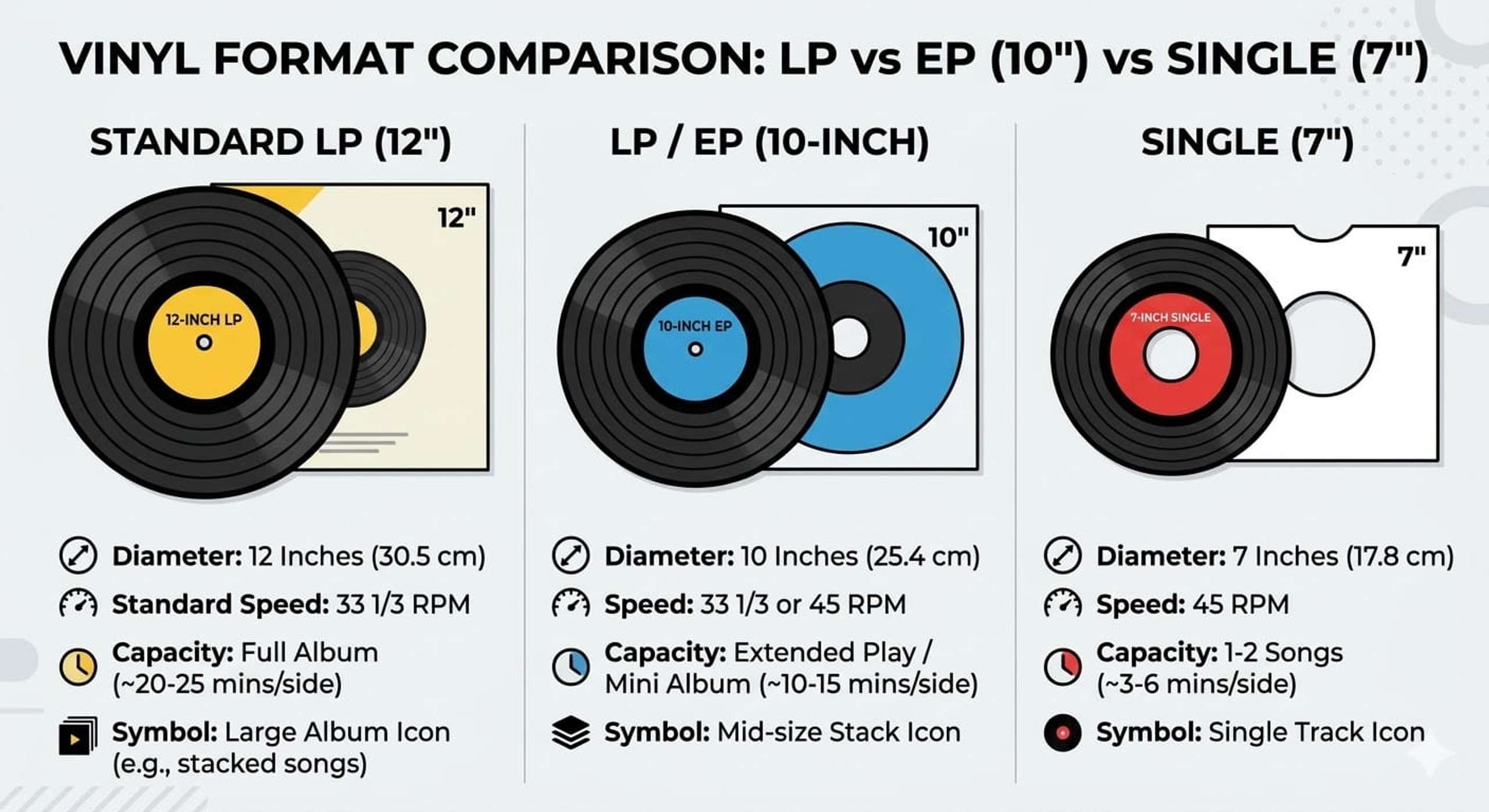 VINYL FORMAT COMPARISON: LP vs EP (10") vs SINGLE (7")

STANDARD LP (12")

12"

12-INCH LP

Diameter: 12 Inches (30.5 cm)

Standard Speed: 33 1/3 RPM

Capacity: Full Album (~20-25 mins/side)

Symbol: Large Album Icon (e.g., stacked songs)

LP / EP (10-INCH)

10"

10-INCH EP

Diameter: 10 Inches (25.4 cm)

Speed: 33 1/3 or 45 RPM

Capacity: Extended Play / Mini Album (~10-15 mins/side)

Symbol: Mid-size Stack Icon

SINGLE (7")

7"

7-INCH SINGLE

Diameter: 7 Inches (17.8 cm)

Speed: 45 RPM

Capacity: 1-2 Songs (~3-6 mins/side)

Symbol: Single Track Icon